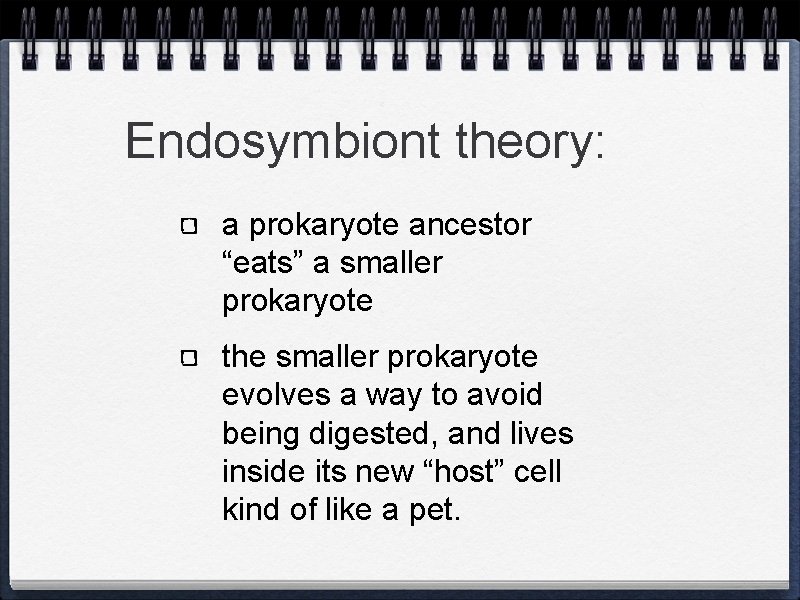 Endosymbiont theory:

a prokaryote ancestor “eats” a smaller prokaryote

the smaller prokaryote evolves a way to avoid being digested, and lives inside its new “host” cell kind of like a pet.